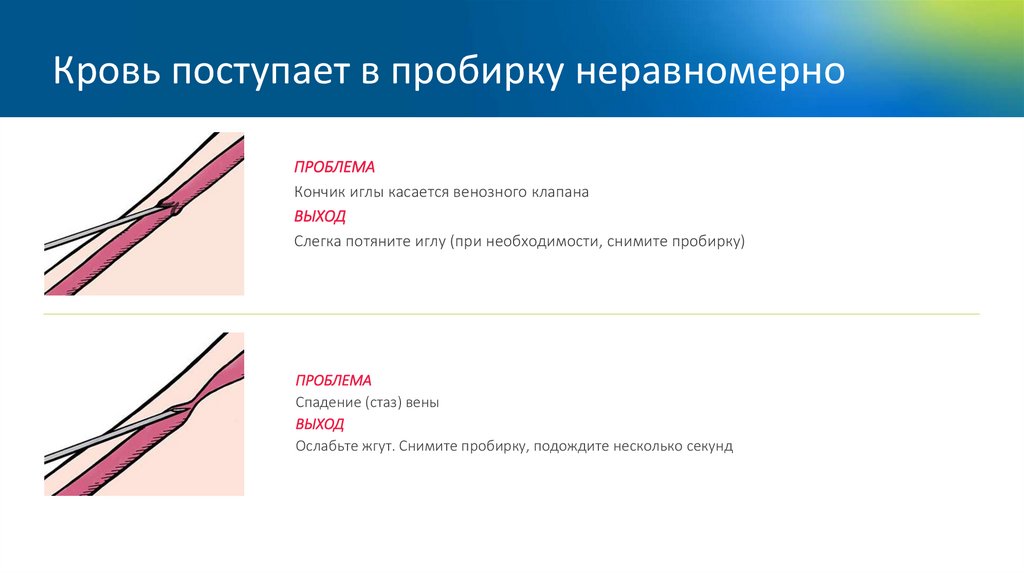 Кровь поступает в пробирку неравномерно

ПРОБЛЕМА
Кончик иглы касается венозного клапана
ВЫХОД
Слегка потяните иглу (при необходимости, снимите пробирку)

ПРОБЛЕМА
Спадение (стаз) вены
ВЫХОД
Ослабьте жгут. Снимите пробирку, подождите несколько секунд